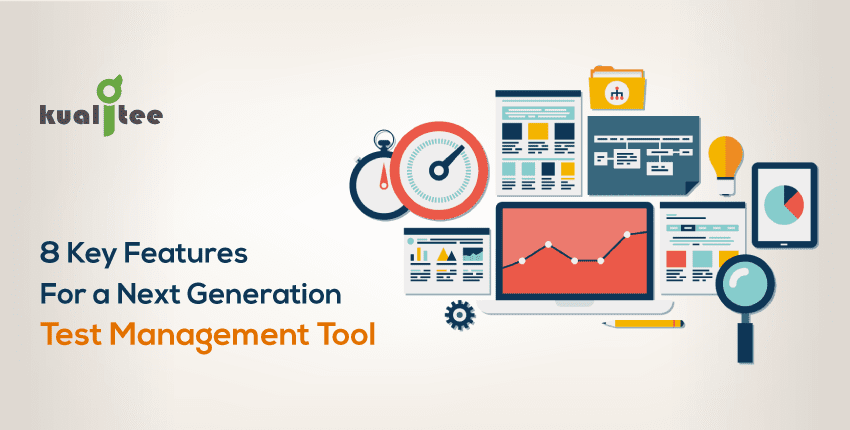 kualitee

8 Key Features
For a Next Generation
Test Management Tool